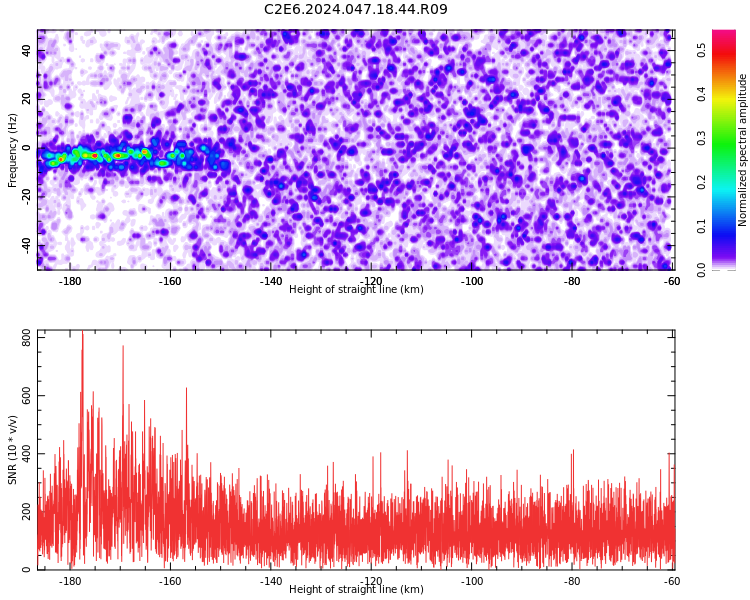 C2E6.2024.047.18.44.R09

Frequency (Hz)
40
20
0
-20
-40
-180
-160
-140
-120
-100
-80
-60
Height of straight line (km)

Normalized spectral amplitude
0.0
0.1
0.2
0.3
0.4
0.5

SNR (10 * v/v)
800
600
400
200
0
-180
-160
-140
-120
-100
-80
-60
Height of straight line (km)